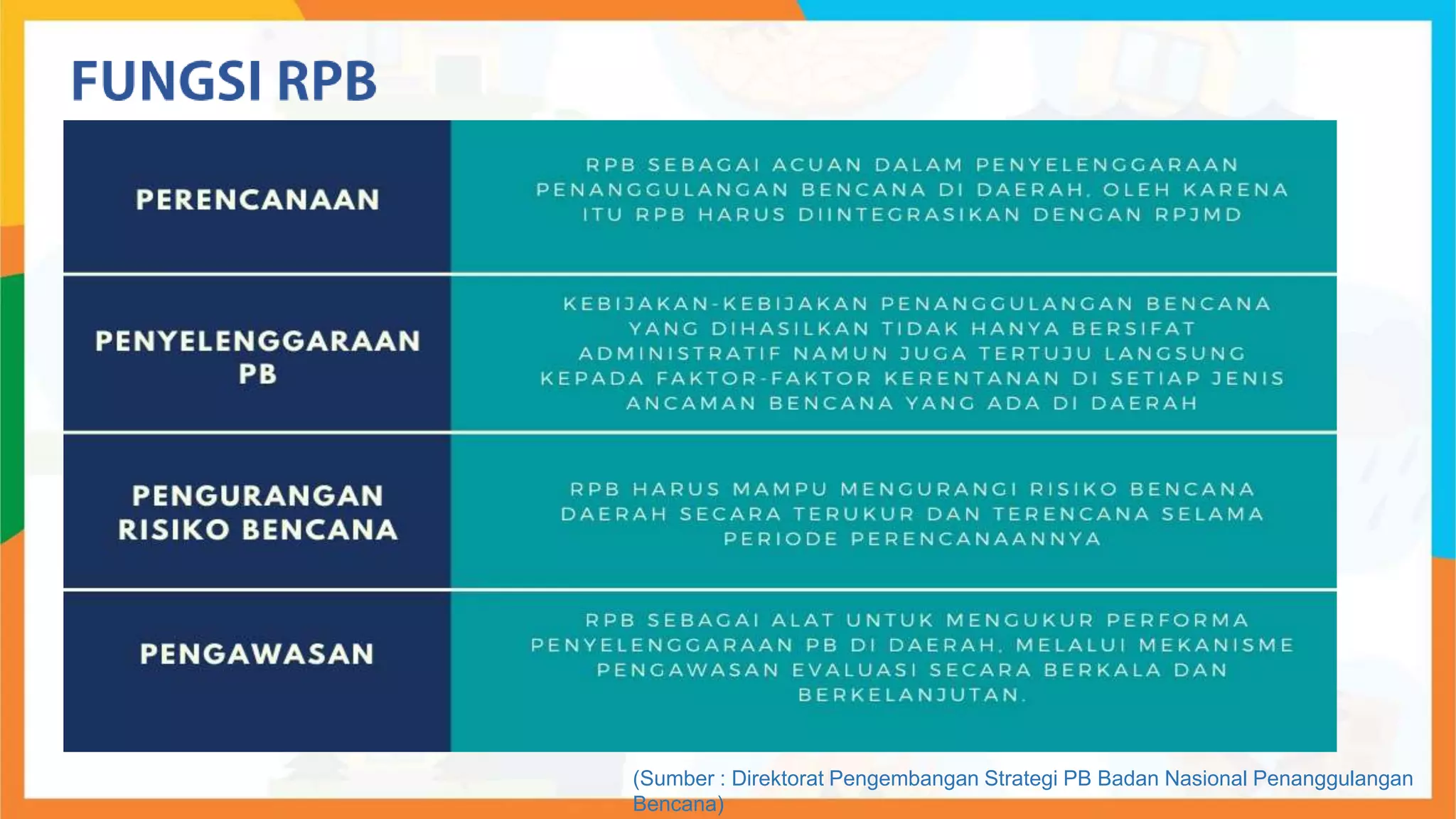 FUNGSI RPB

| | |
|---|---|
| PERENCANAAN | RPB SEBAGAI ACUAN DALAM PENYELENGGARAAN PENANGGULANGAN BENCANA DI DAERAH, OLEH KARENA ITU RPB HARUS DIINTEGRASIKAN DENGAN RPJMD |
| PENYELENGGARAAN PB | KEBIJAKAN-KEBIJAKAN PENANGGULANGAN BENCANA YANG DIHASILKAN TIDAK HANYA BERSIFAT ADMINISTRATIF NAMUN JUGA TERTUJU LANGSUNG KEPADA FAKTOR-FAKTOR KERENTANAN DI SETIAP JENIS ANCAMAN BENCANA YANG ADA DI DAERAH |
| PENGURANGAN RISIKO BENCANA | RPB HARUS MAMPU MENGURANGI RISIKO BENCANA DAERAH SECARA TERUKUR DAN TERENCANA SELAMA PERIODE PERENCANAANNYA |
| PENGAWASAN | RPB SEBAGAI ALAT UNTUK MENGUKUR PERFORMA PENYELENGGARAAN PB DI DAERAH, MELALUI MEKANISME PENGAWASAN EVALUASI SECARA BERKALA DAN BERKELANJUTAN. |

(Sumber : Direktorat Pengembangan Strategi PB Badan Nasional Penanggulangan Bencana)